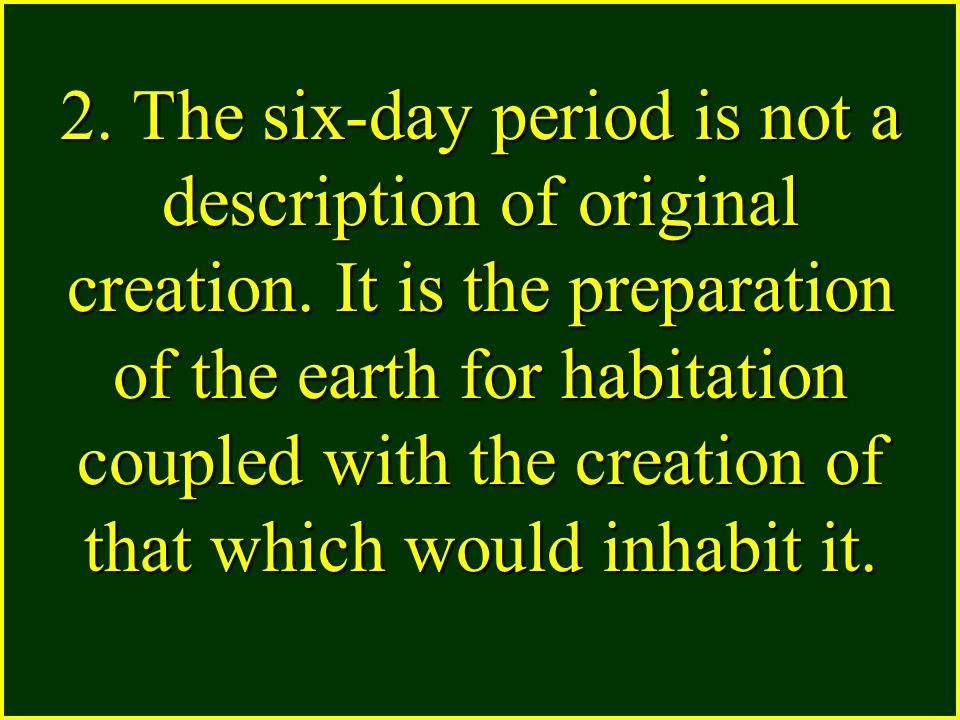 2. The six-day period is not a description of original creation. It is the preparation of the earth for habitation coupled with the creation of that which would inhabit it.